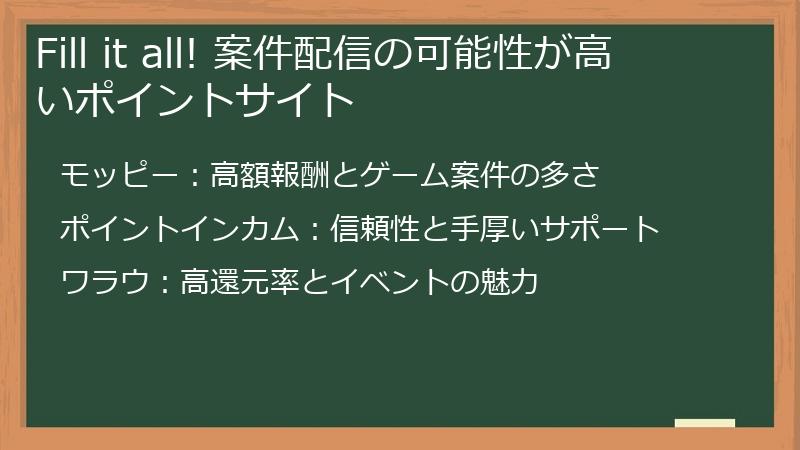 Fill it all! 案件配信の可能性が高いポイントサイト

モッピー：高額報酬とゲーム案件の多さ

ポイントインカム：信頼性と手厚いサポート

ワラウ：高還元率とイベントの魅力